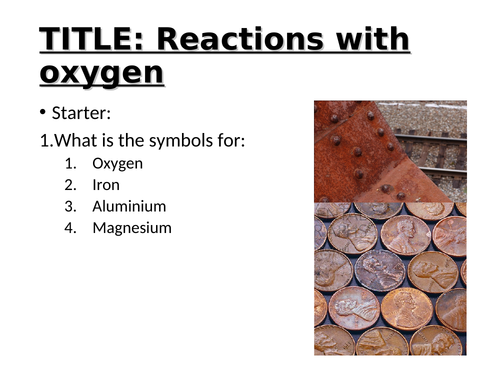 TITLE: Reactions with oxygen

• Starter:

1.What is the symbols for:

1. Oxygen
2. Iron
3. Aluminium
4. Magnesium